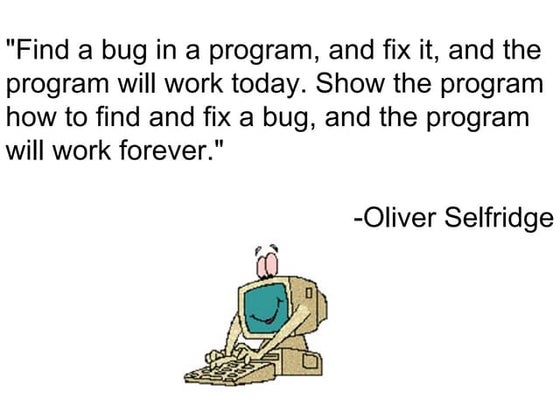 "Find a bug in a program, and fix it, and the program will work today. Show the program how to find and fix a bug, and the program will work forever."

-Oliver Selfridge